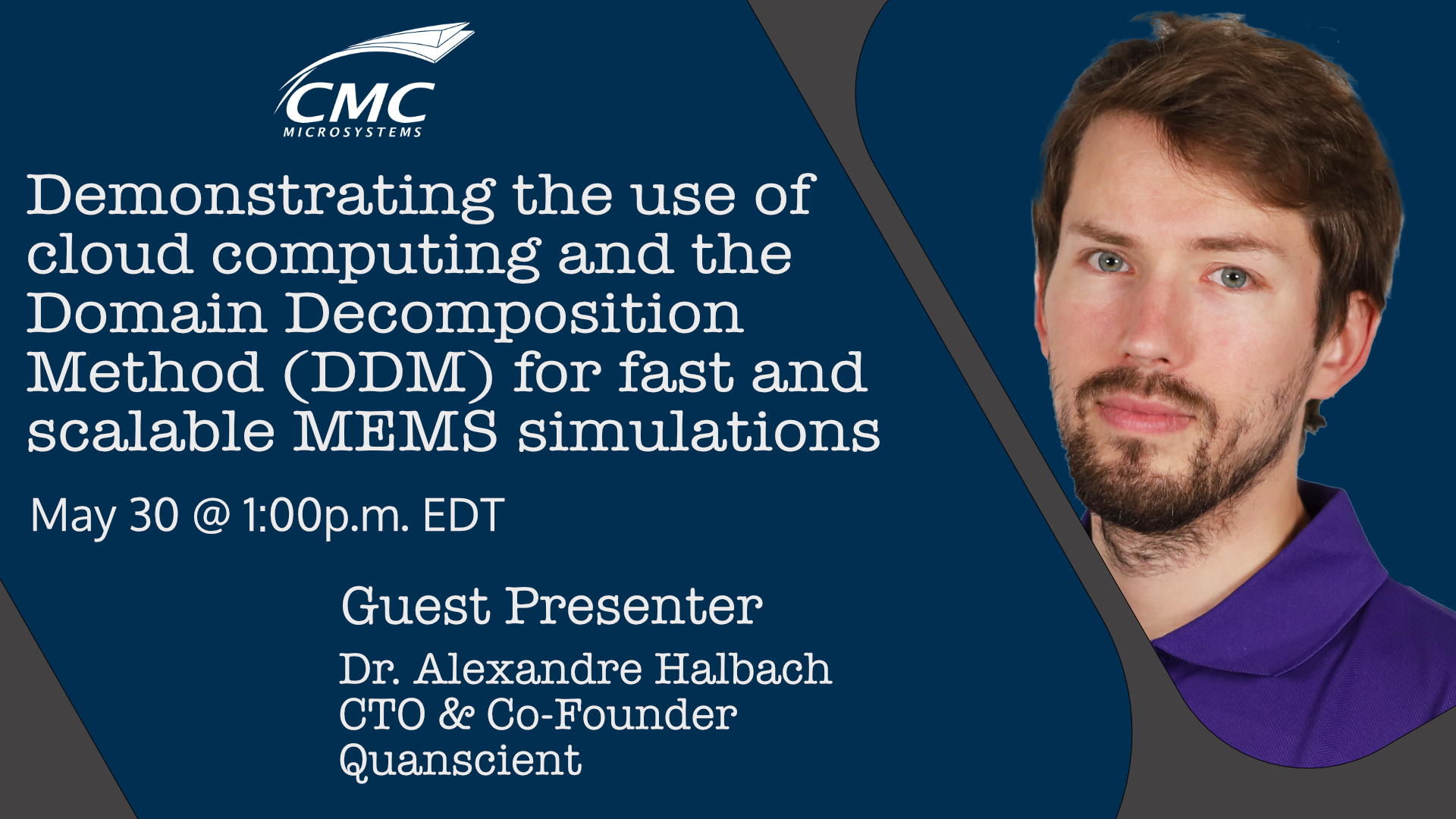 CMC
MICROSYSTEMS

Demonstrating the use of cloud computing and the Domain Decomposition Method (DDM) for fast and scalable MEMS simulations

May 30 @ 1:00p.m. EDT

Guest Presenter

Dr. Alexandre Halbach
CTO & Co-Founder
Quanscient